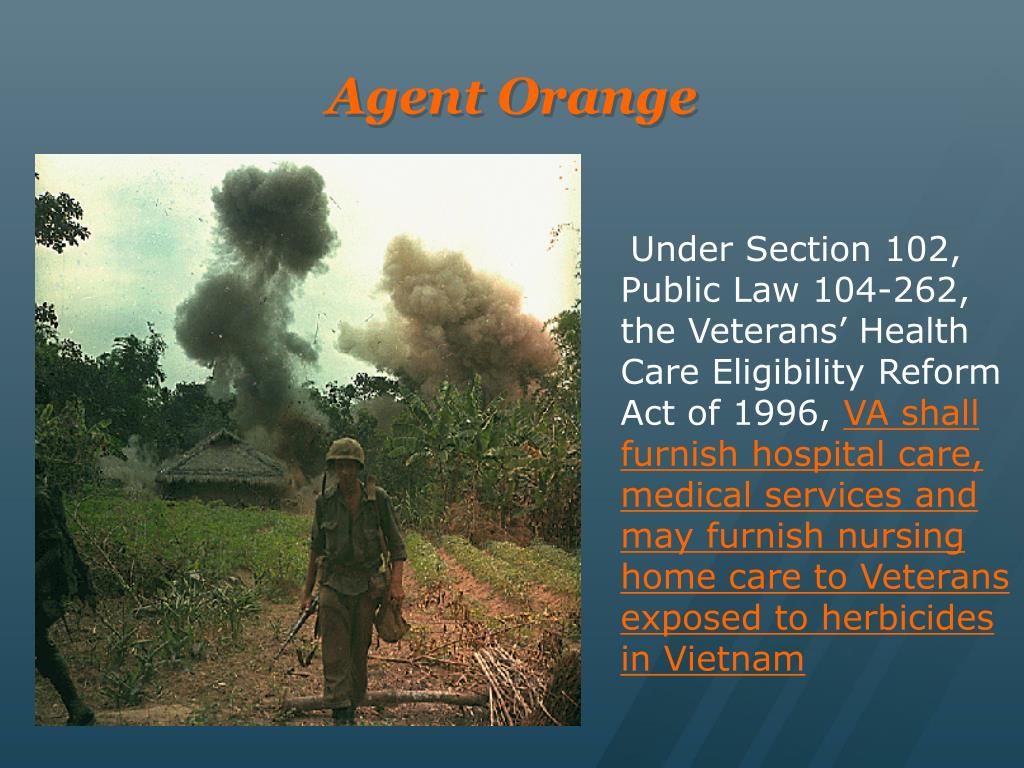 Agent Orange

Under Section 102, Public Law 104-262, the Veterans’ Health Care Eligibility Reform Act of 1996, VA shall furnish hospital care, medical services and may furnish nursing home care to Veterans exposed to herbicides in Vietnam